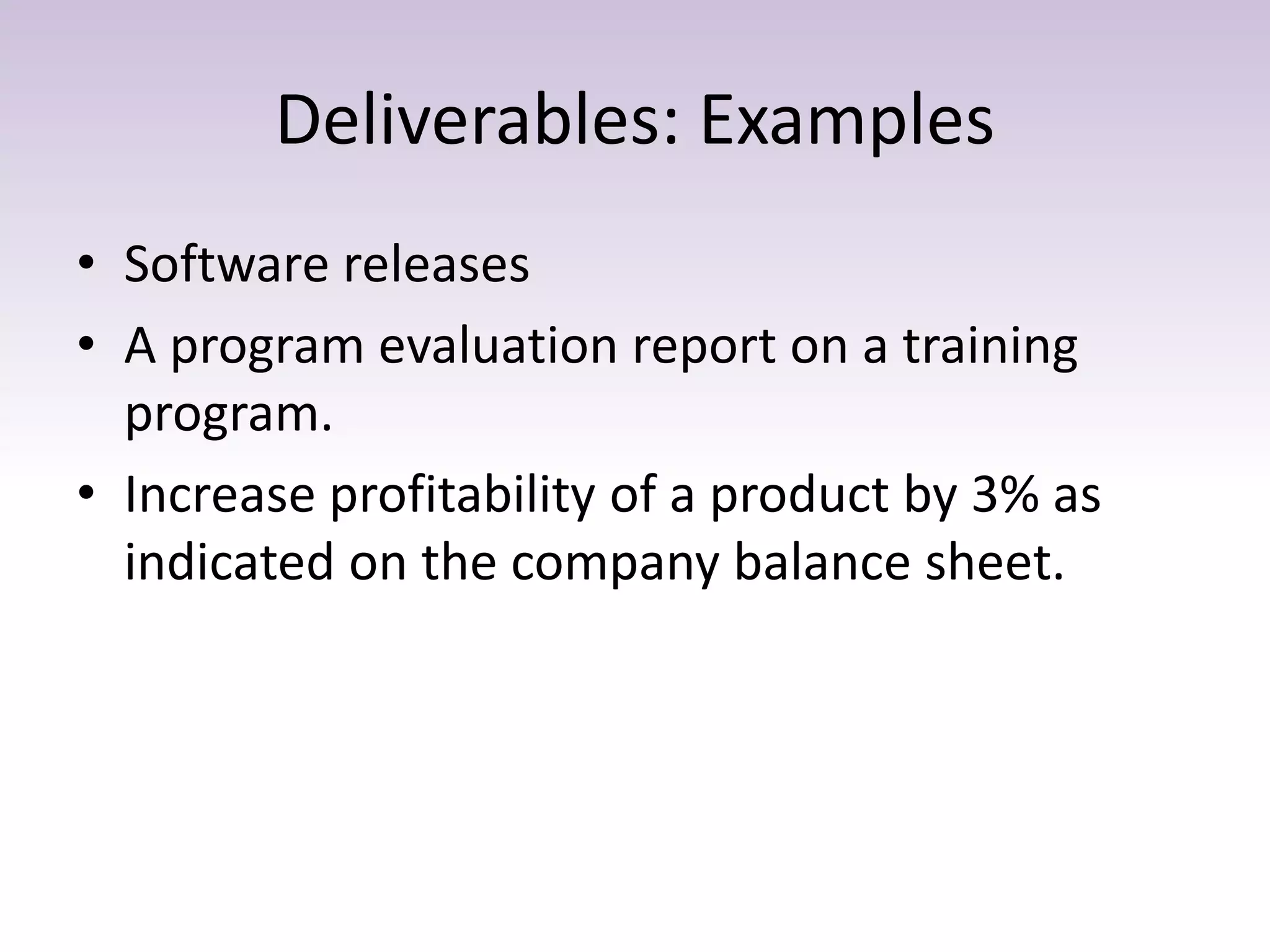 Deliverables: Examples

• Software releases
• A program evaluation report on a training program.
• Increase profitability of a product by 3% as indicated on the company balance sheet.